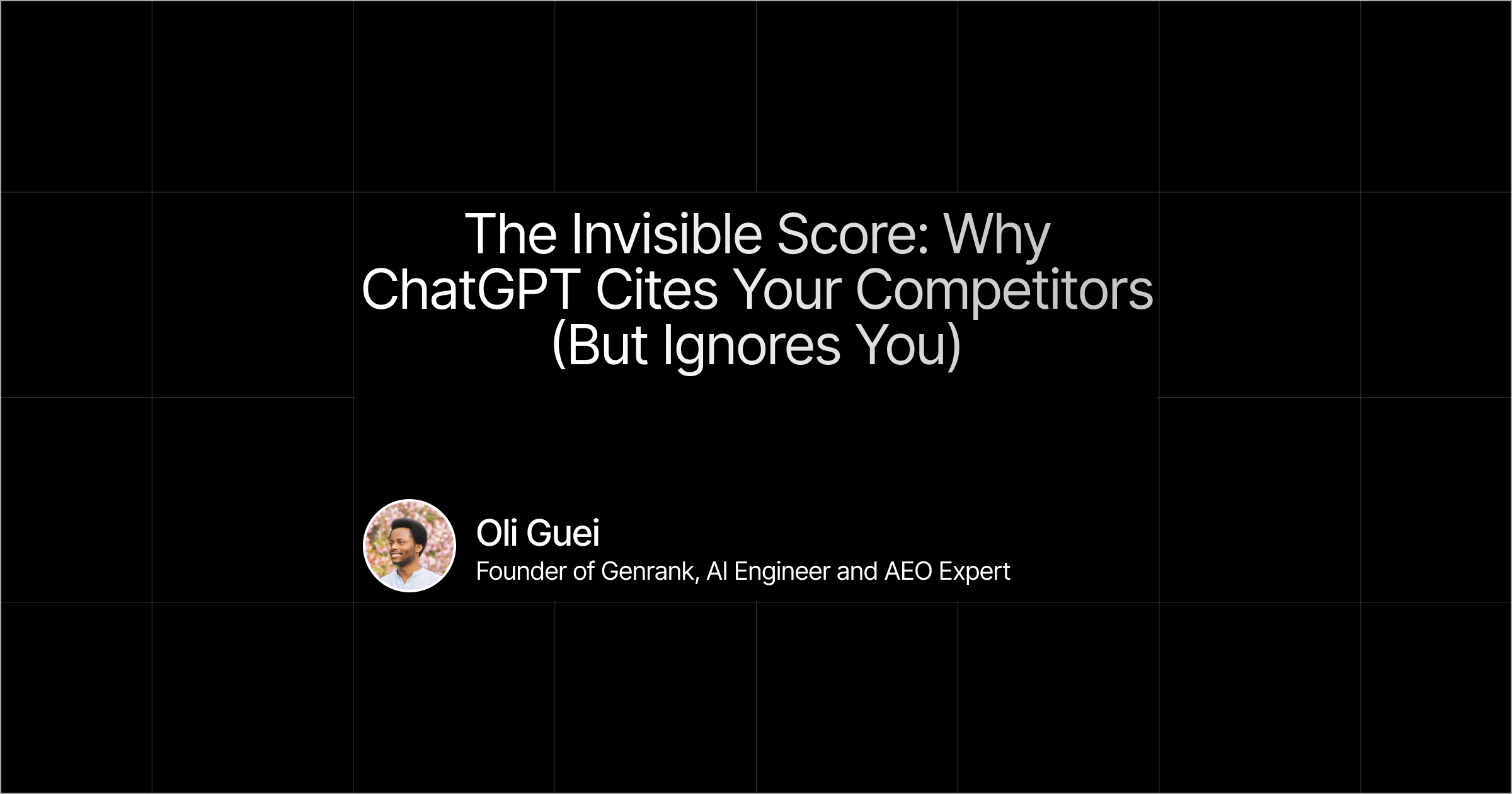 The Invisible Score: Why ChatGPT Cites Your Competitors (But Ignores You)

Oli Guei
Founder of Genrank, AI Engineer and AEO Expert